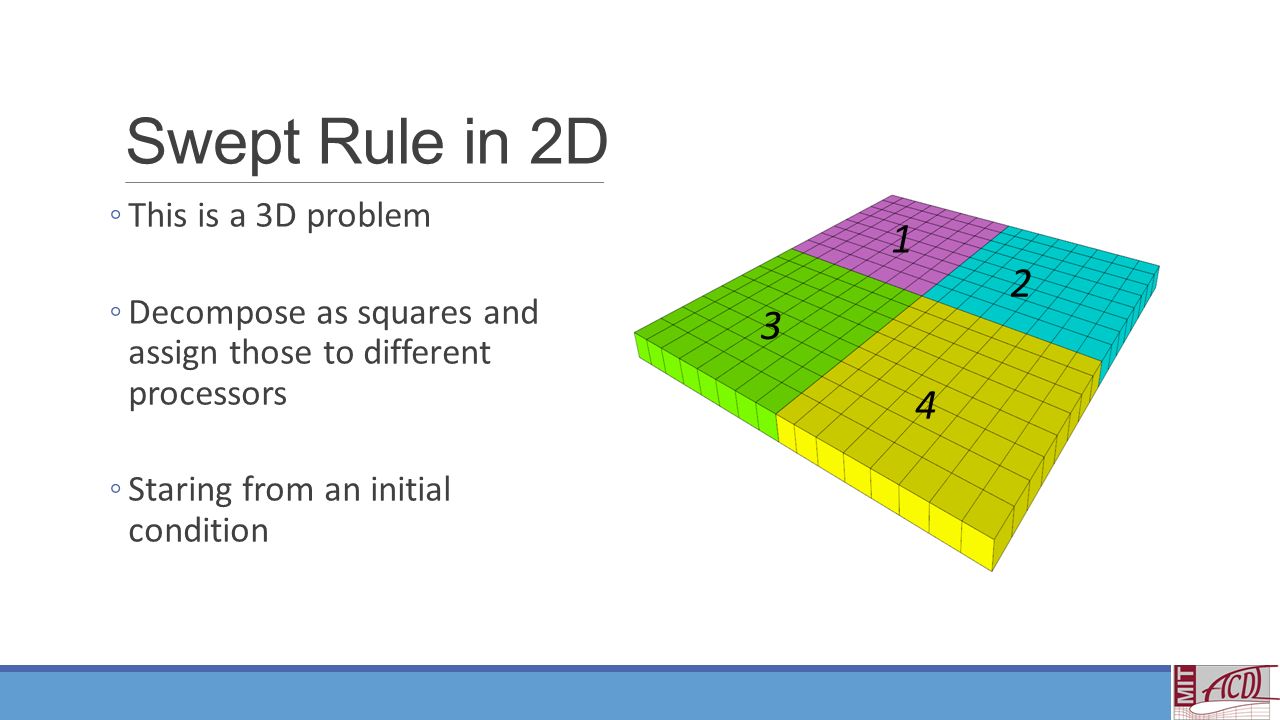 Swept Rule in 2D

◦ This is a 3D problem

◦ Decompose as squares and assign those to different processors

◦ Staring from an initial condition

1

2

3

4

MIT ACDL